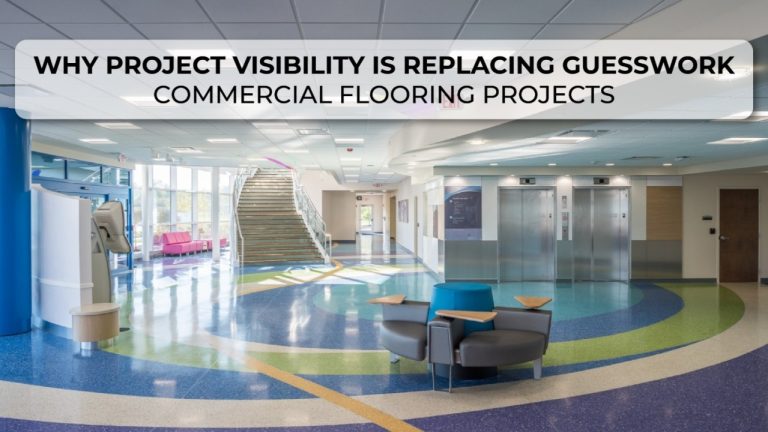 WHY PROJECT VISIBILITY IS REPLACING GUESSWORK
COMMERCIAL FLOORING PROJECTS